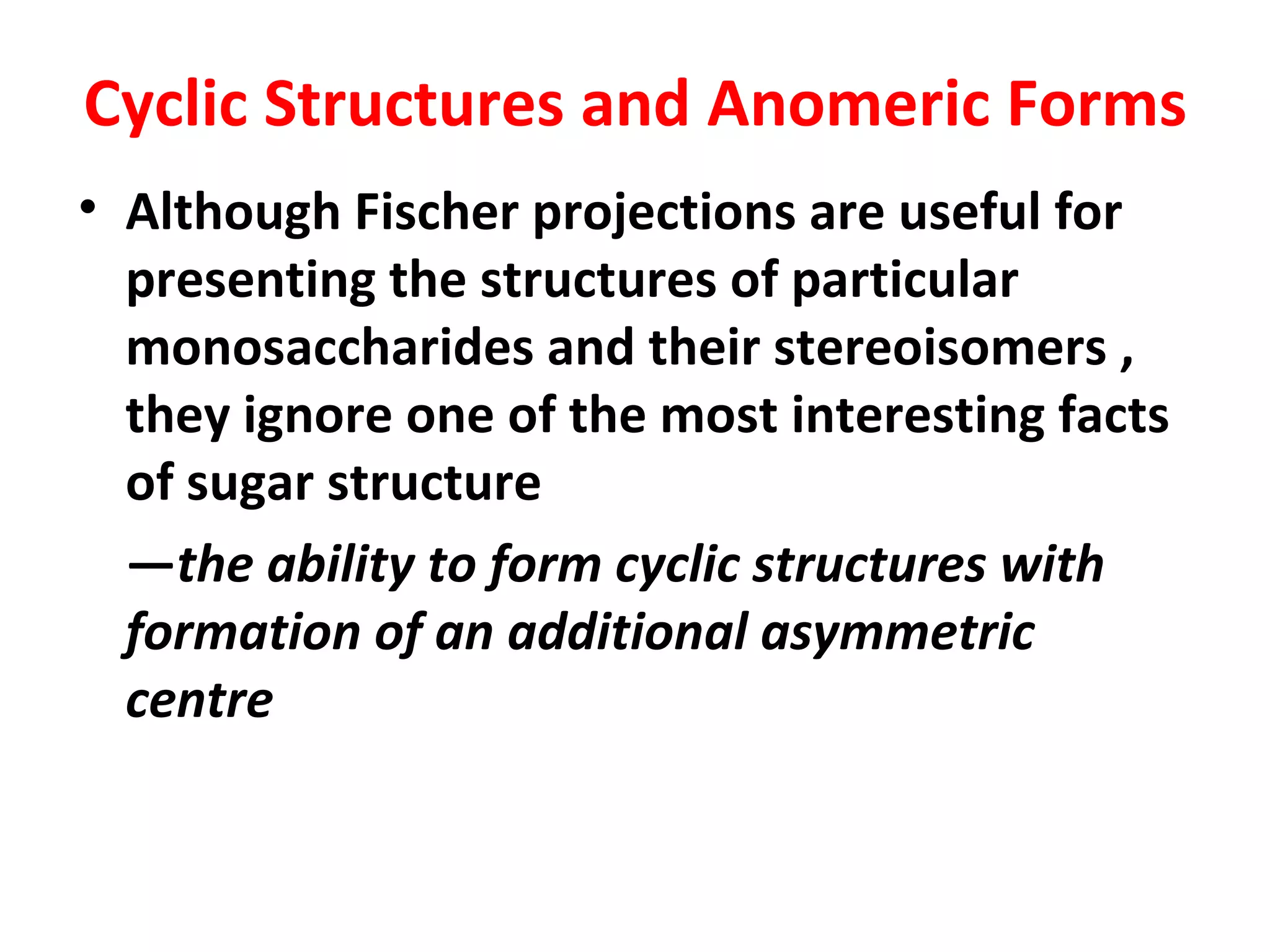 Cyclic Structures and Anomeric Forms

• Although Fischer projections are useful for presenting the structures of particular monosaccharides and their stereoisomers , they ignore one of the most interesting facts of sugar structure

—the ability to form cyclic structures with formation of an additional asymmetric centre